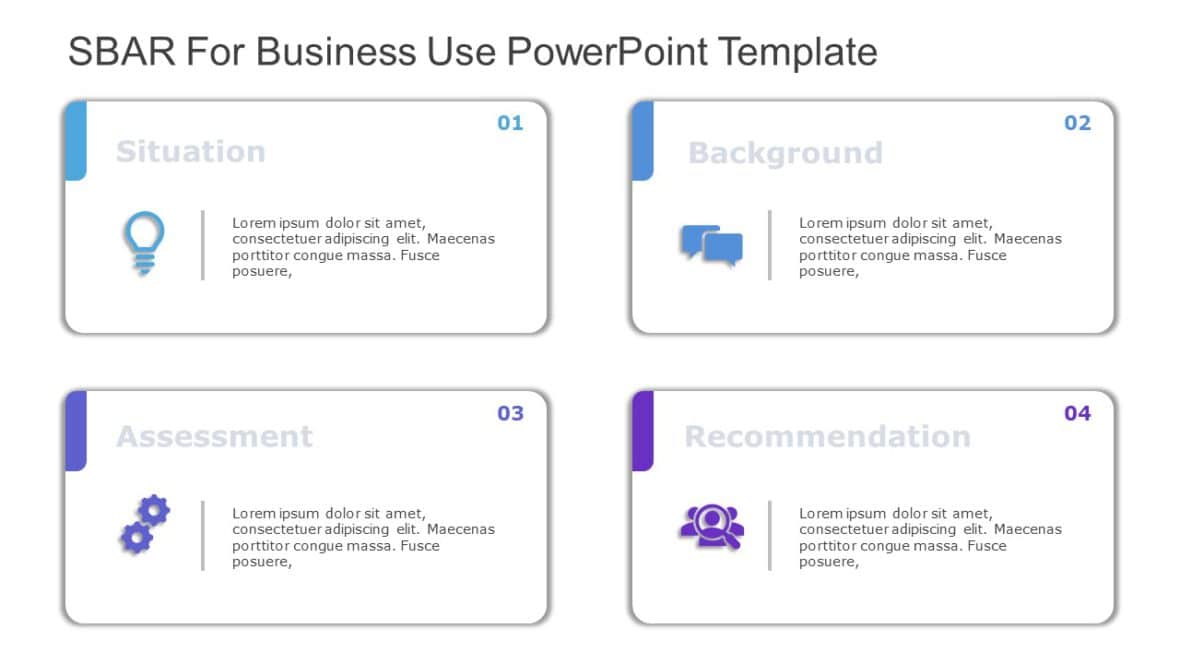 SBAR For Business Use PowerPoint Template

01

Situation

Lorem ipsum dolor sit amet, consectetuer adipiscing elit. Maecenas porttitor congue massa. Fusce posuere,

02

Background

Lorem ipsum dolor sit amet, consectetuer adipiscing elit. Maecenas porttitor congue massa. Fusce posuere,

03

Assessment

Lorem ipsum dolor sit amet, consectetuer adipiscing elit. Maecenas porttitor congue massa. Fusce posuere,

04

Recommendation

Lorem ipsum dolor sit amet, consectetuer adipiscing elit. Maecenas porttitor congue massa. Fusce posuere,